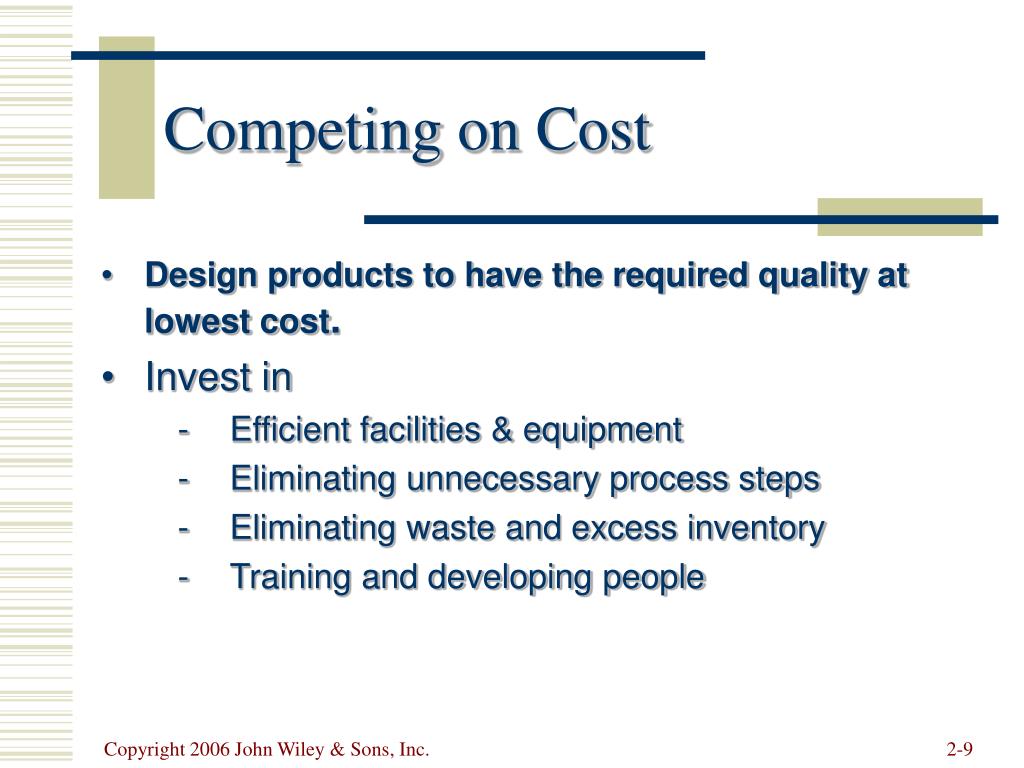 Competing on Cost

• Design products to have the required quality at lowest cost.

• Invest in

- Efficient facilities & equipment
- Eliminating unnecessary process steps
- Eliminating waste and excess inventory
- Training and developing people

Copyright 2006 John Wiley & Sons, Inc.

2-9